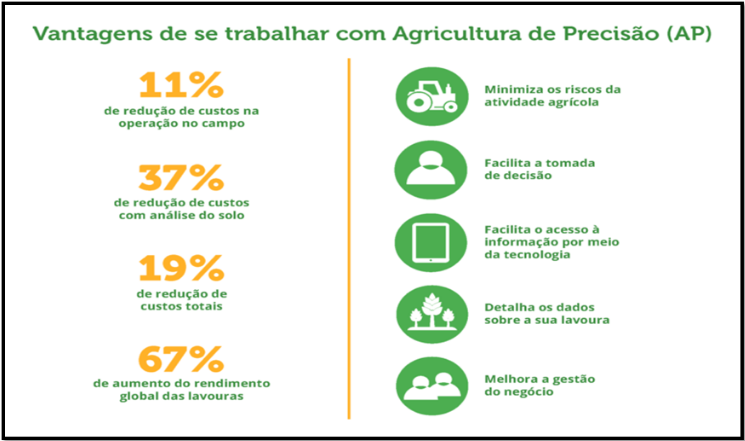 Vantagens de se trabalhar com Agricultura de Precisão (AP)

11%
de redução de custos na operação no campo

37%
de redução de custos com análise do solo

19%
de redução de custos totais

67%
de aumento do rendimento global das lavouras

Minimiza os riscos da atividade agrícola

Facilita a tomada de decisão

Facilita o acesso à informação por meio da tecnologia

Detalha os dados sobre a sua lavoura

Melhora a gestão do negócio